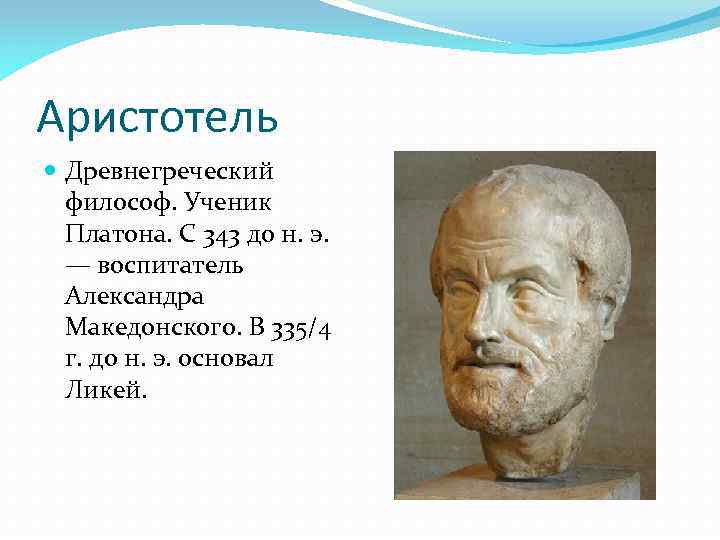 Аристотель

Древнегреческий философ. Ученик Платона. С 343 до н. э. — воспитатель Александра Македонского. В 335/4 г. до н. э. основал Ликей.